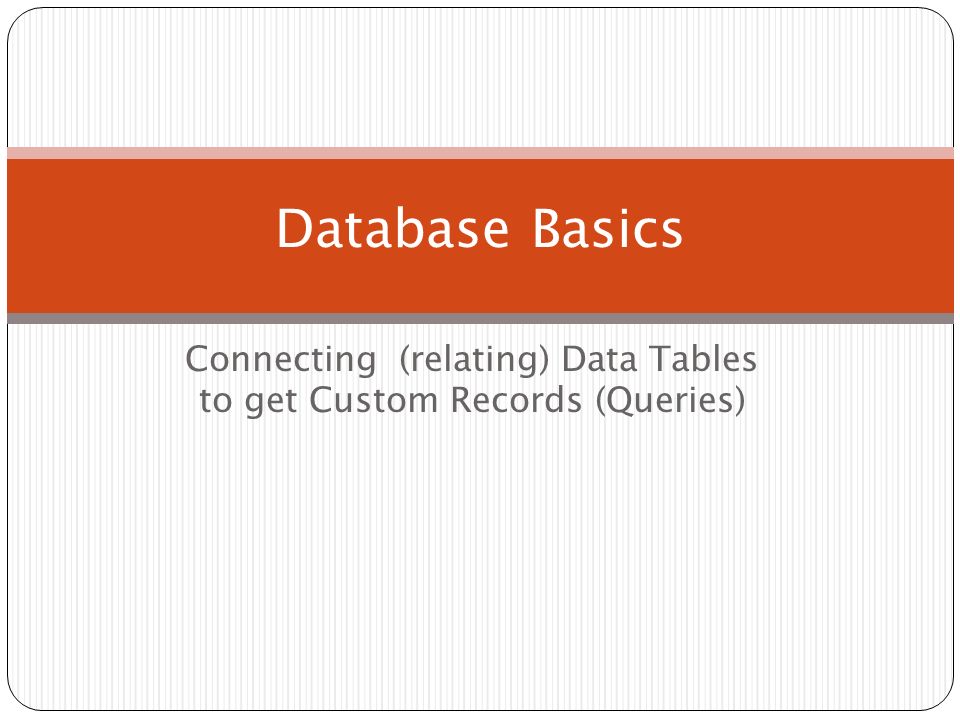 Database Basics

Connecting  (relating) Data Tables to get Custom Records (Queries)